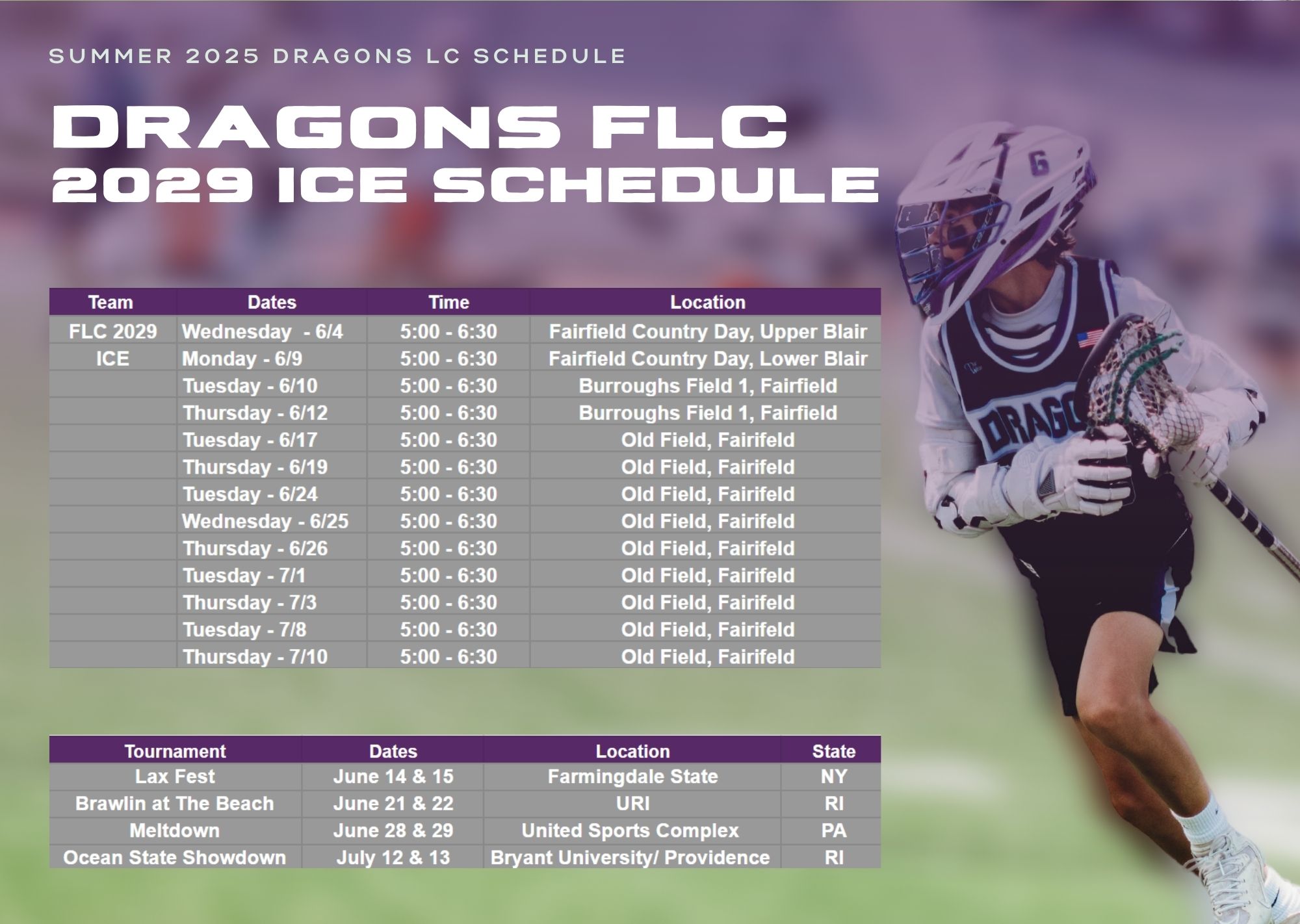 SUMMER 2025 DRAGONS LC SCHEDULE

DRAGONS FLC
2029 ICE SCHEDULE

| Team | Dates | Time | Location |
|---|---|---|---|
| FLC 2029 | Wednesday - 6/4 | 5:00 - 6:30 | Fairfield Country Day, Upper Blair |
| ICE | Monday - 6/9 | 5:00 - 6:30 | Fairfield Country Day, Lower Blair |
| | Tuesday - 6/10 | 5:00 - 6:30 | Burroughs Field 1, Fairfield |
| | Thursday - 6/12 | 5:00 - 6:30 | Burroughs Field 1, Fairfield |
| | Tuesday - 6/17 | 5:00 - 6:30 | Old Field, Fairifeld |
| | Thursday - 6/19 | 5:00 - 6:30 | Old Field, Fairifeld |
| | Tuesday - 6/24 | 5:00 - 6:30 | Old Field, Fairifeld |
| | Wednesday - 6/25 | 5:00 - 6:30 | Old Field, Fairifeld |
| | Thursday - 6/26 | 5:00 - 6:30 | Old Field, Fairifeld |
| | Tuesday - 7/1 | 5:00 - 6:30 | Old Field, Fairifeld |
| | Thursday - 7/3 | 5:00 - 6:30 | Old Field, Fairifeld |
| | Tuesday - 7/8 | 5:00 - 6:30 | Old Field, Fairifeld |
| | Thursday - 7/10 | 5:00 - 6:30 | Old Field, Fairifeld |

| Tournament | Dates | Location | State |
|---|---|---|---|
| Lax Fest | June 14 & 15 | Farmingdale State | NY |
| Brawlin at The Beach | June 21 & 22 | URI | RI |
| Meltdown | June 28 & 29 | United Sports Complex | PA |
| Ocean State Showdown | July 12 & 13 | Bryant University/ Providence | RI |

6
DRAGO